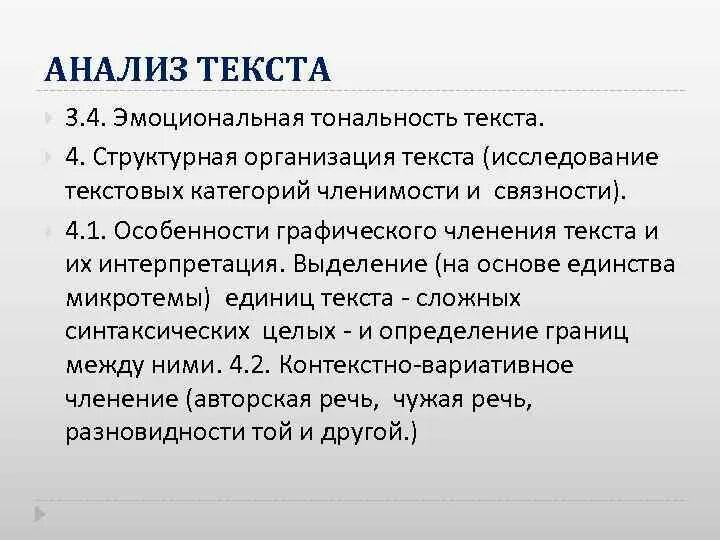 АНАЛИЗ ТЕКСТА

3.4. Эмоциональная тональность текста.

4. Структурная организация текста (исследование текстовых категорий членимости и связности).

4.1. Особенности графического членения текста и их интерпретация. Выделение (на основе единства микротемы) единиц текста - сложных синтаксических целых - и определение границ между ними. 4.2. Контекстно-вариативное членение (авторская речь, чужая речь, разновидности той и другой.)